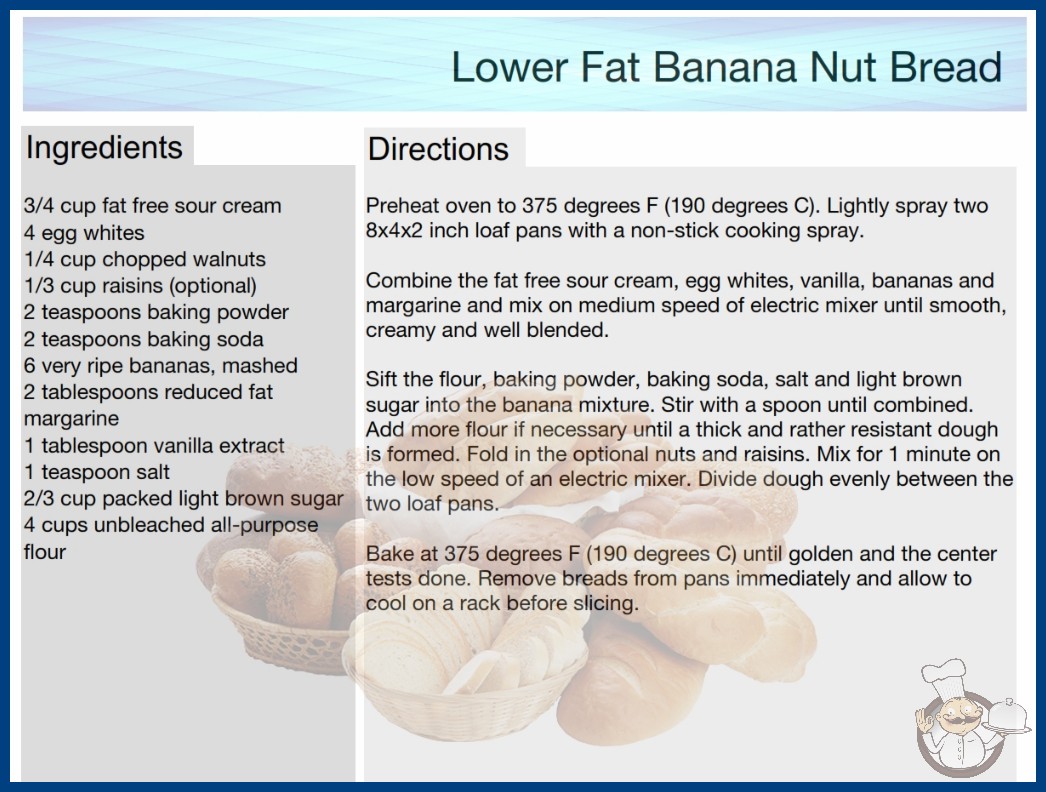 Lower Fat Banana Nut Bread

Ingredients

3/4 cup fat free sour cream
4 egg whites
1/4 cup chopped walnuts
1/3 cup raisins (optional)
2 teaspoons baking powder
2 teaspoons baking soda
6 very ripe bananas, mashed
2 tablespoons reduced fat margarine
1 tablespoon vanilla extract
1 teaspoon salt
2/3 cup packed light brown sugar
4 cups unbleached all-purpose flour

Directions

Preheat oven to 375 degrees F (190 degrees C). Lightly spray two 8x4x2 inch loaf pans with a non-stick cooking spray.

Combine the fat free sour cream, egg whites, vanilla, bananas and margarine and mix on medium speed of electric mixer until smooth, creamy and well blended.

Sift the flour, baking powder, baking soda, salt and light brown sugar into the banana mixture. Stir with a spoon until combined. Add more flour if necessary until a thick and rather resistant dough is formed. Fold in the optional nuts and raisins. Mix for 1 minute on the low speed of an electric mixer. Divide dough evenly between the two loaf pans.

Bake at 375 degrees F (190 degrees C) until golden and the center tests done. Remove breads from pans immediately and allow to cool on a rack before slicing.